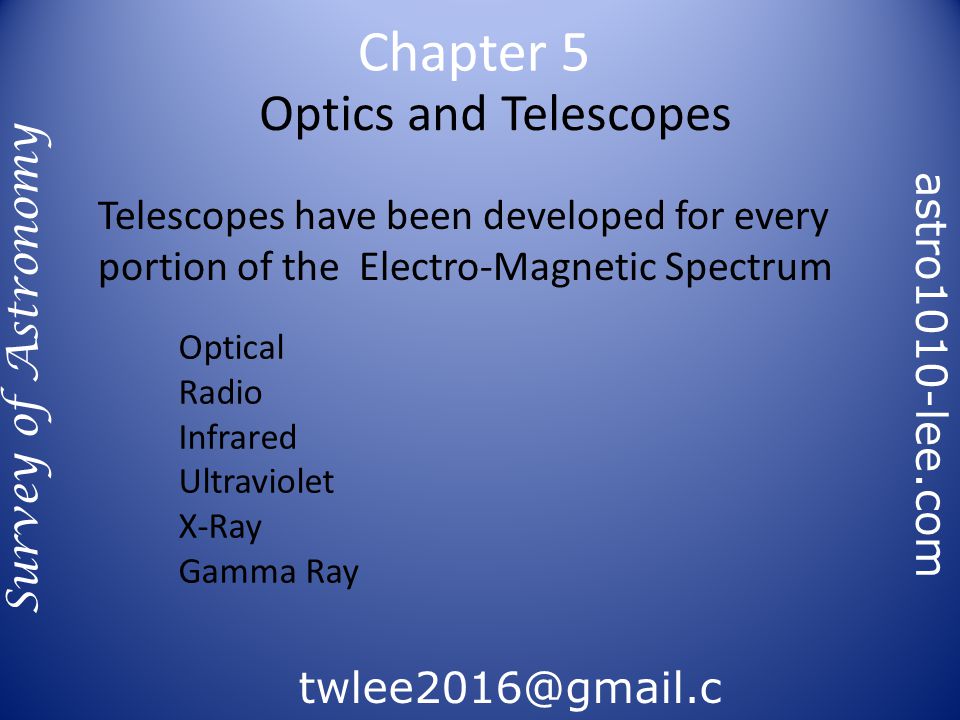 Survey of Astronomy

Chapter 5
Optics and Telescopes

Telescopes have been developed for every portion of the Electro-Magnetic Spectrum

Optical
Radio
Infrared
Ultraviolet
X-Ray
Gamma Ray

astro1010-lee.com

twlee2016@gmail.c